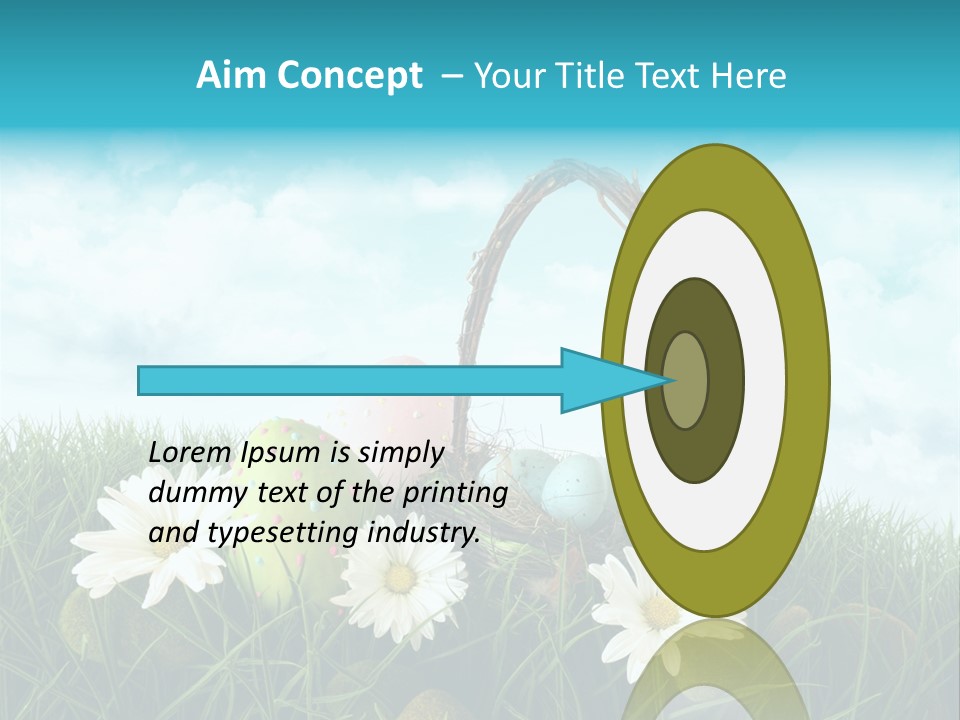 Aim Concept – Your Title Text Here

Lorem Ipsum is simply dummy text of the printing and typesetting industry.